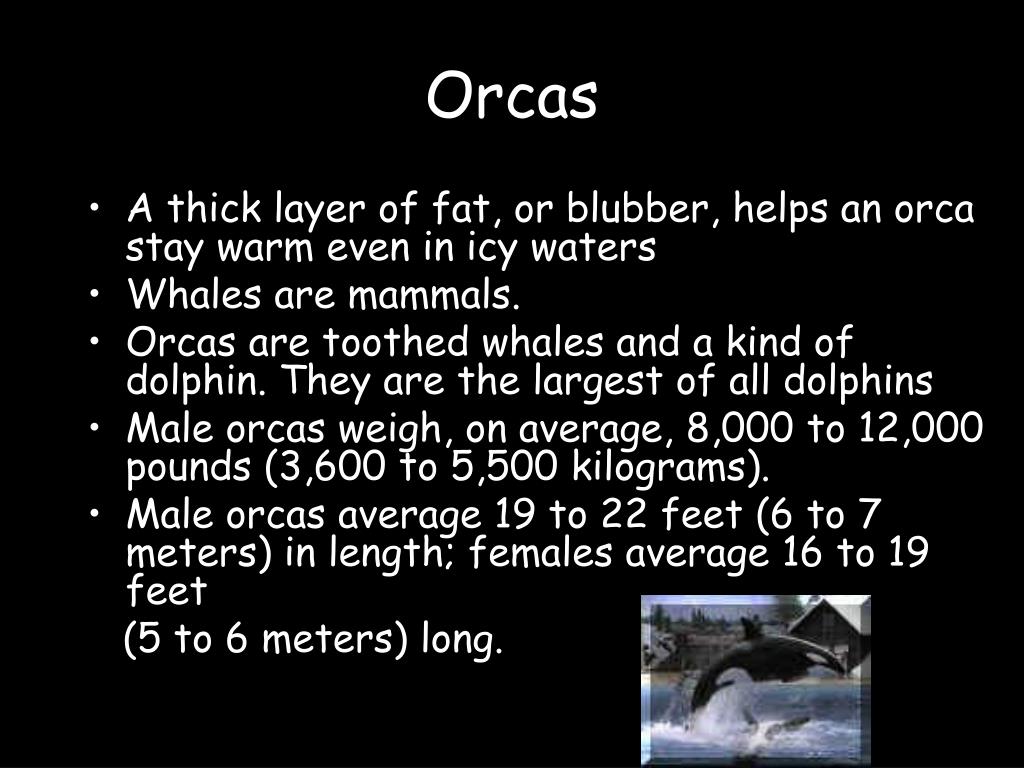 Orcas

• A thick layer of fat, or blubber, helps an orca stay warm even in icy waters
• Whales are mammals.
• Orcas are toothed whales and a kind of dolphin. They are the largest of all dolphins
• Male orcas weigh, on average, 8,000 to 12,000 pounds (3,600 to 5,500 kilograms).
• Male orcas average 19 to 22 feet (6 to 7 meters) in length; females average 16 to 19 feet

(5 to 6 meters) long.